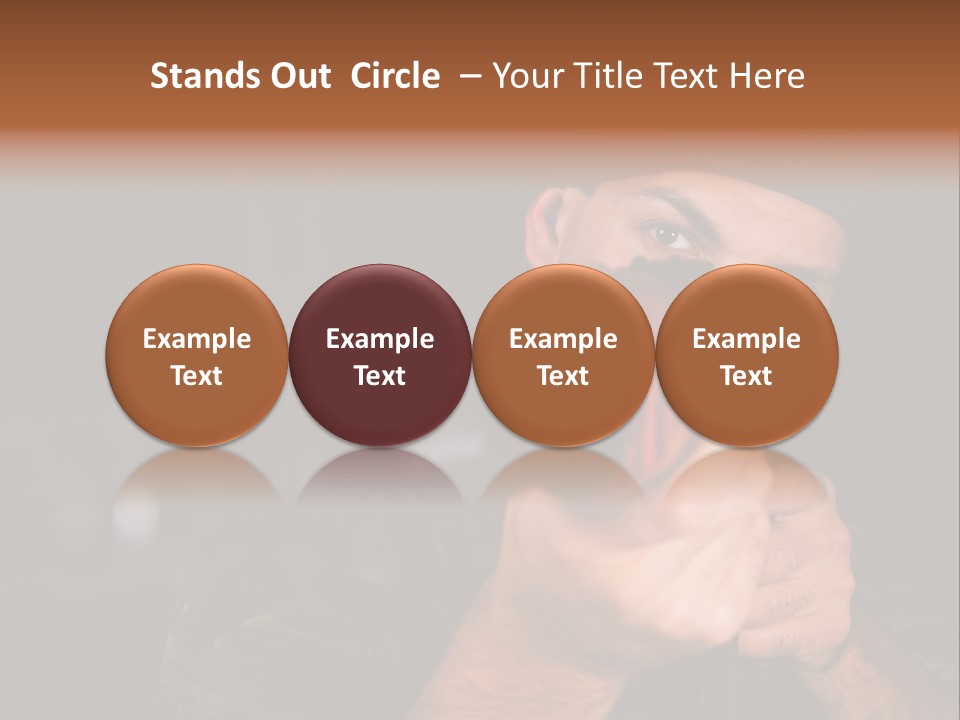 Stands Out Circle – Your Title Text Here

Example Text

Example Text

Example Text

Example Text